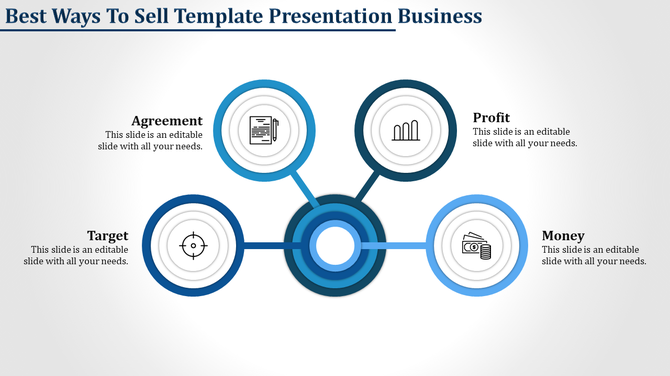 Best Ways To Sell Template Presentation Business

Agreement
This slide is an editable slide with all your needs.

Profit
This slide is an editable slide with all your needs.

Target
This slide is an editable slide with all your needs.

Money
This slide is an editable slide with all your needs.